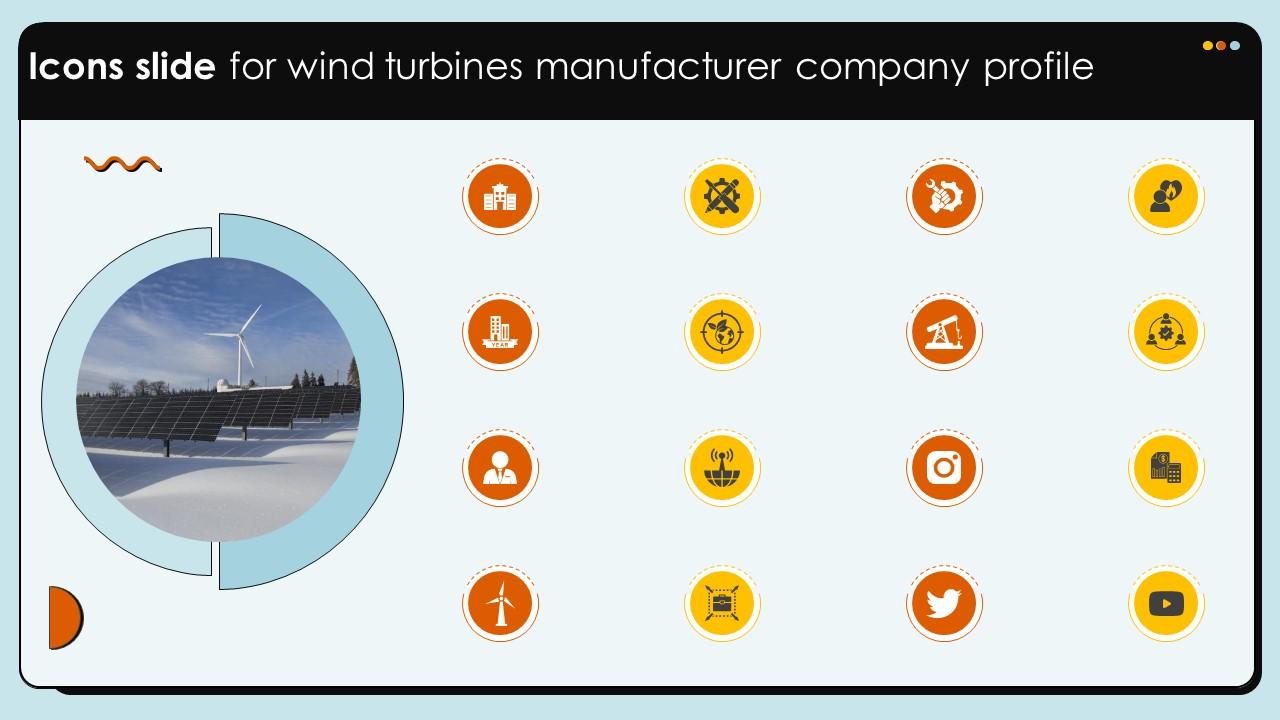 Icons slide for wind turbines manufacturer company profile

YEAR